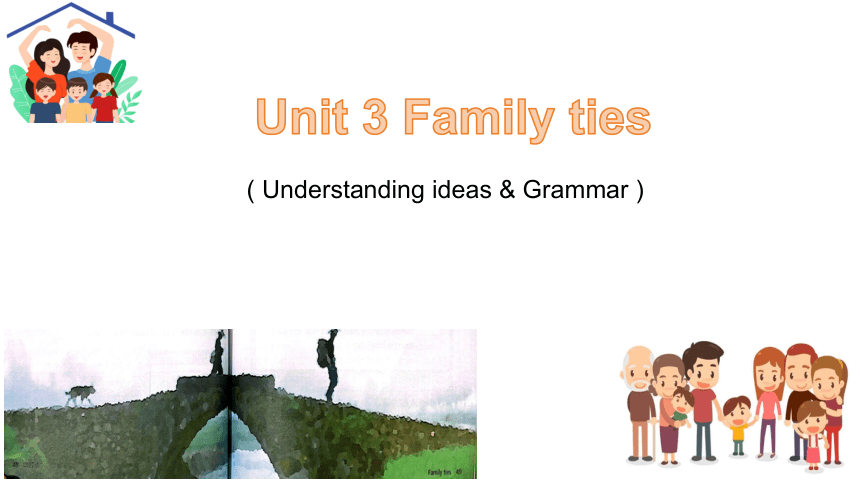 Unit 3 Family ties

( Understanding ideas & Grammar )

Family ties 49